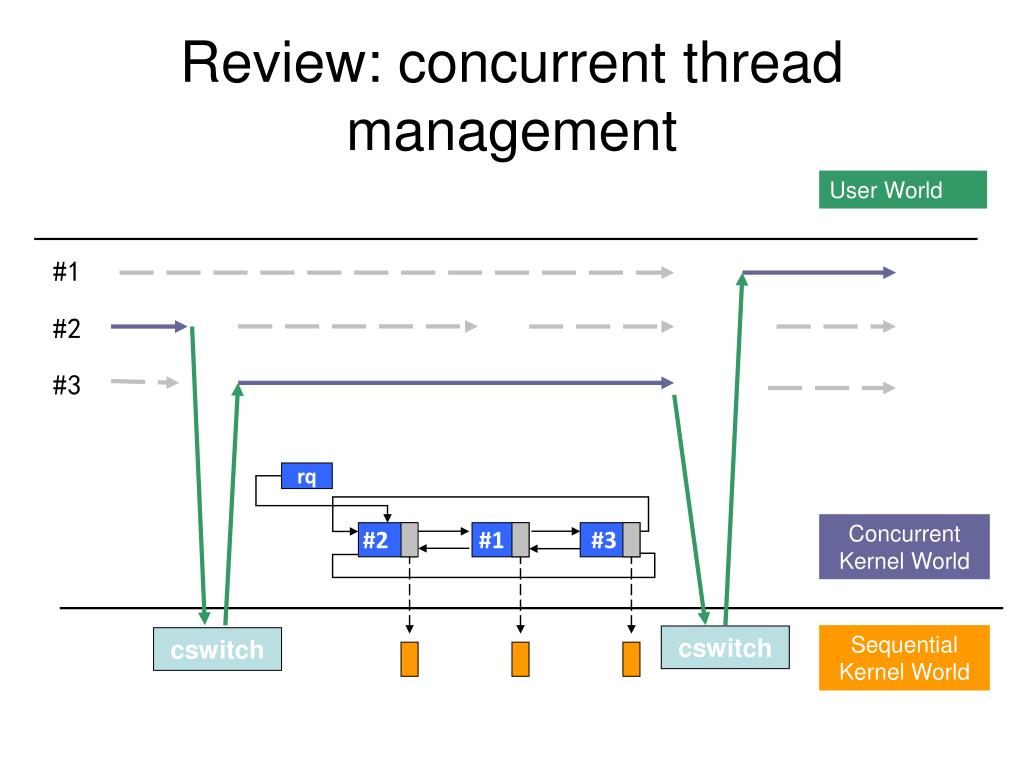 Review: concurrent thread management

User World

#1

#2

#3

rq

#2

#1

#3

Concurrent Kernel World

cswitch

cswitch

Sequential Kernel World